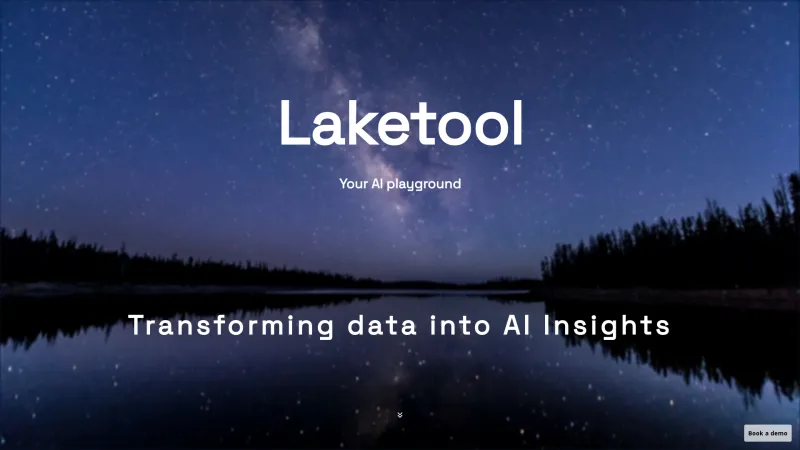 Laketool

Your AI playground

Transforming data into AI Insights

Book a demo